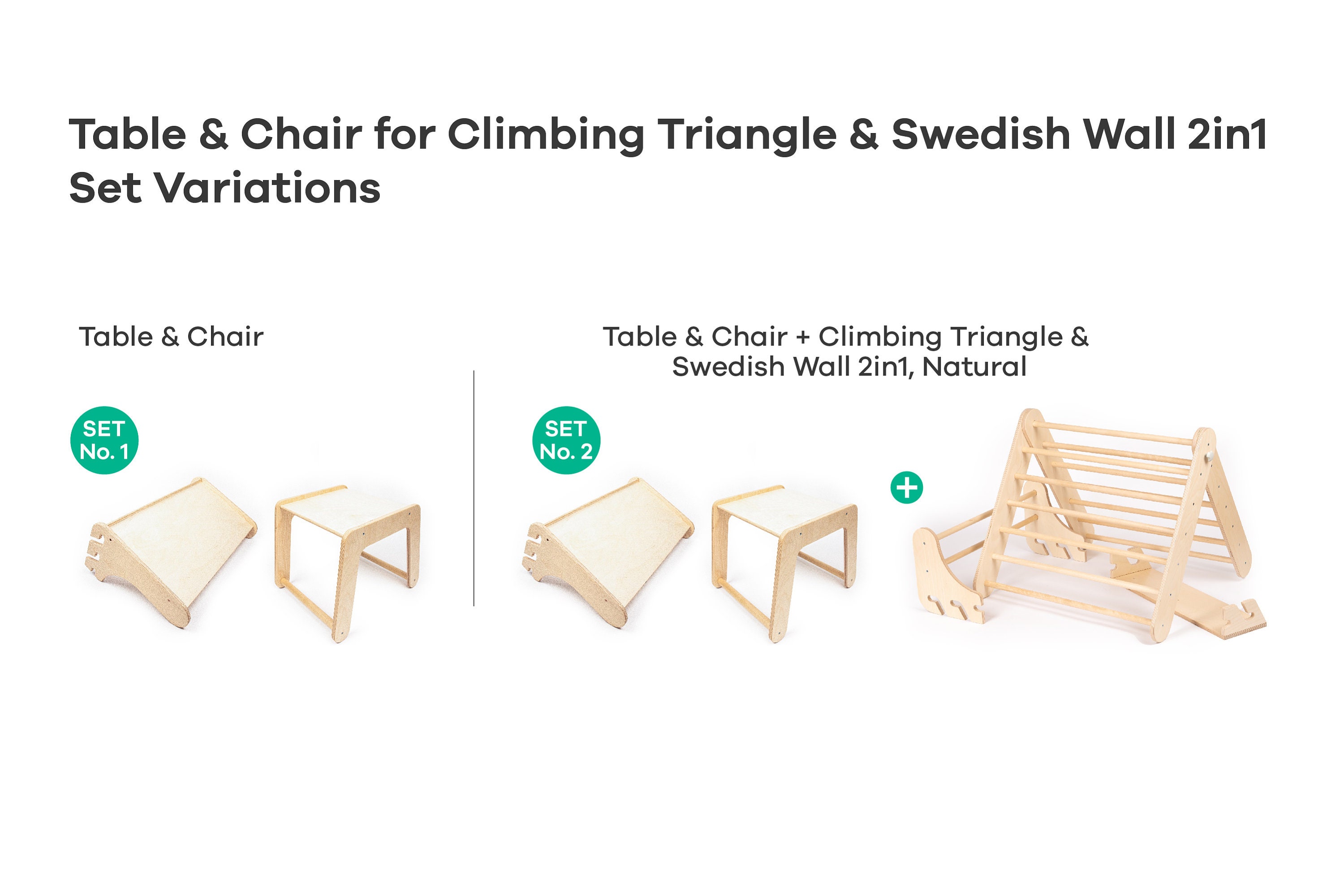 Table & Chair for Climbing Triangle & Swedish Wall 2in1
Set Variations

Table & Chair

SET
No. 1

Table & Chair + Climbing Triangle & Swedish Wall 2in1, Natural

SET
No. 2

+